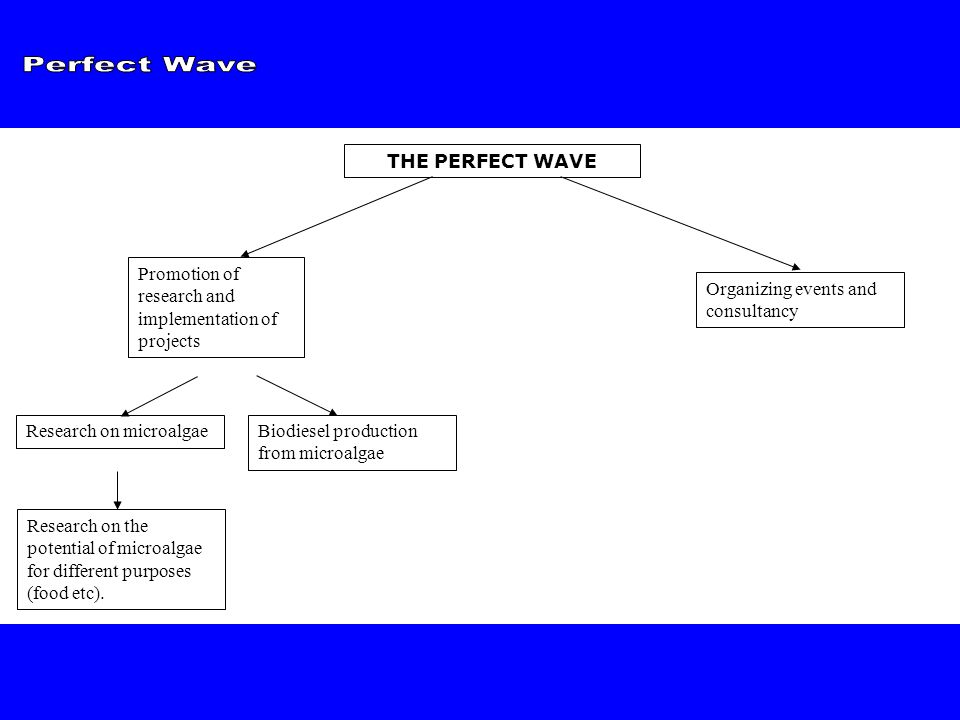 Perfect Wave

THE PERFECT WAVE

Promotion of research and implementation of projects

Organizing events and consultancy

Research on microalgae

Biodiesel production from microalgae

Research on the potential of microalgae for different purposes (food etc).